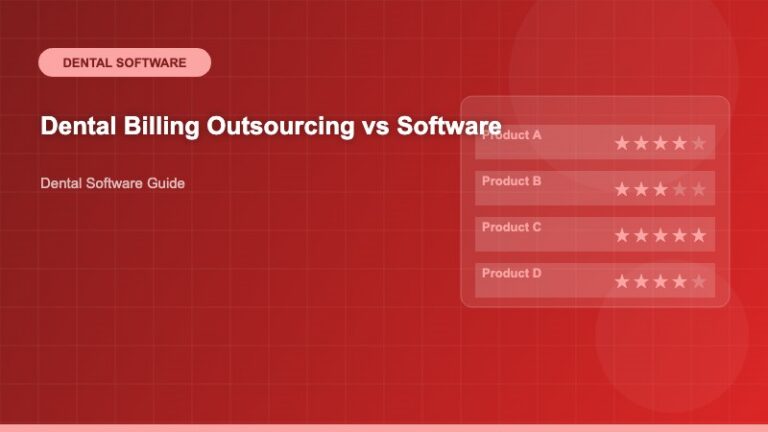 DENTAL SOFTWARE

Dental Billing Outsourcing vs Software

Dental Software Guide

Product A ★★★★★

Product B ★★★★★

Product C ★★★★★

Product D ★★★★★